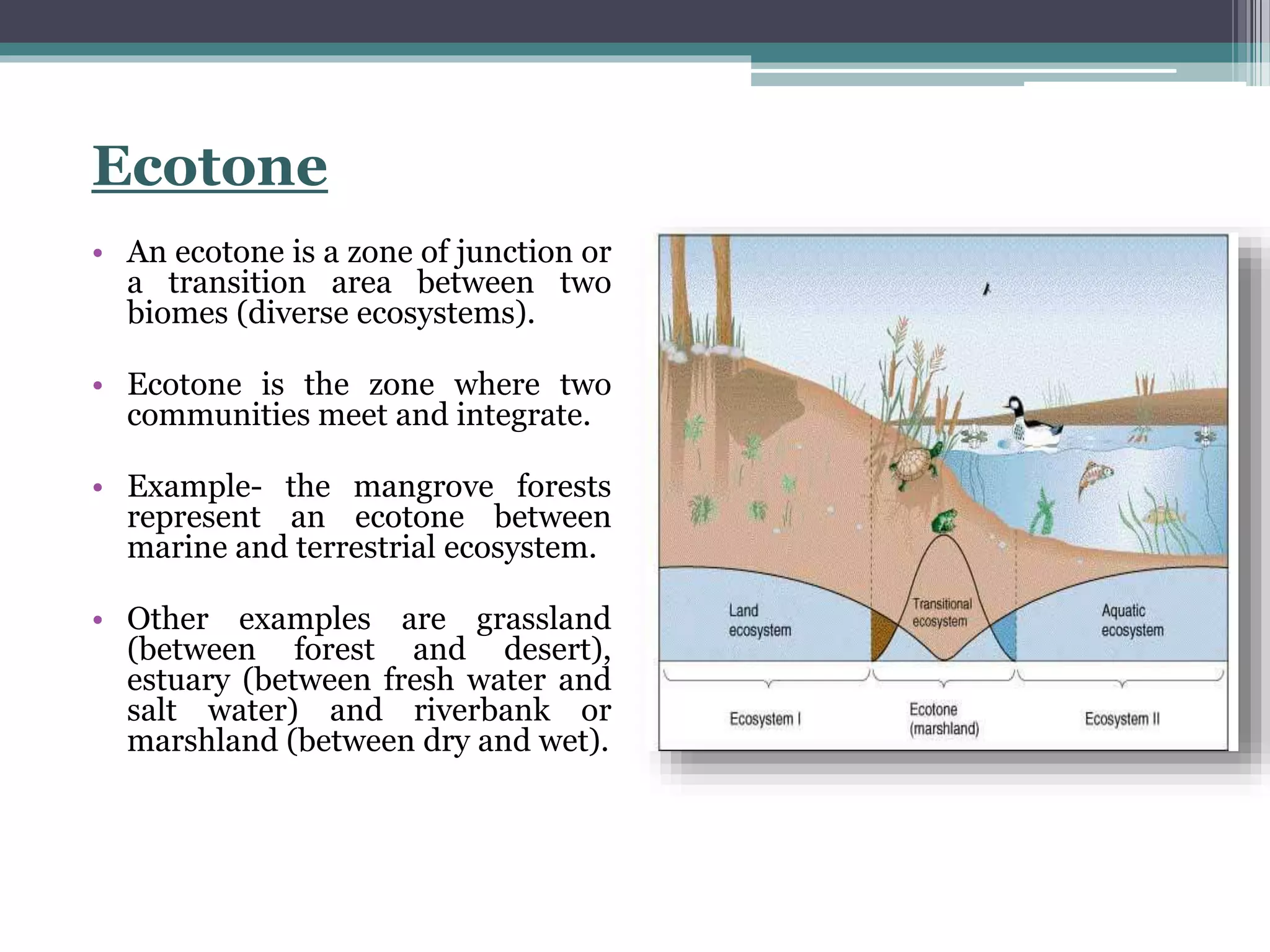 Ecotone

• An ecotone is a zone of junction or a transition area between two biomes (diverse ecosystems).

• Ecotone is the zone where two communities meet and integrate.

• Example- the mangrove forests represent an ecotone between marine and terrestrial ecosystem.

• Other examples are grassland (between forest and desert), estuary (between fresh water and salt water) and riverbank or marshland (between dry and wet).

Land ecosystem
Transitional ecosystem
Aquatic ecosystem
Ecosystem I
Ecotone (marshland)
Ecosystem II